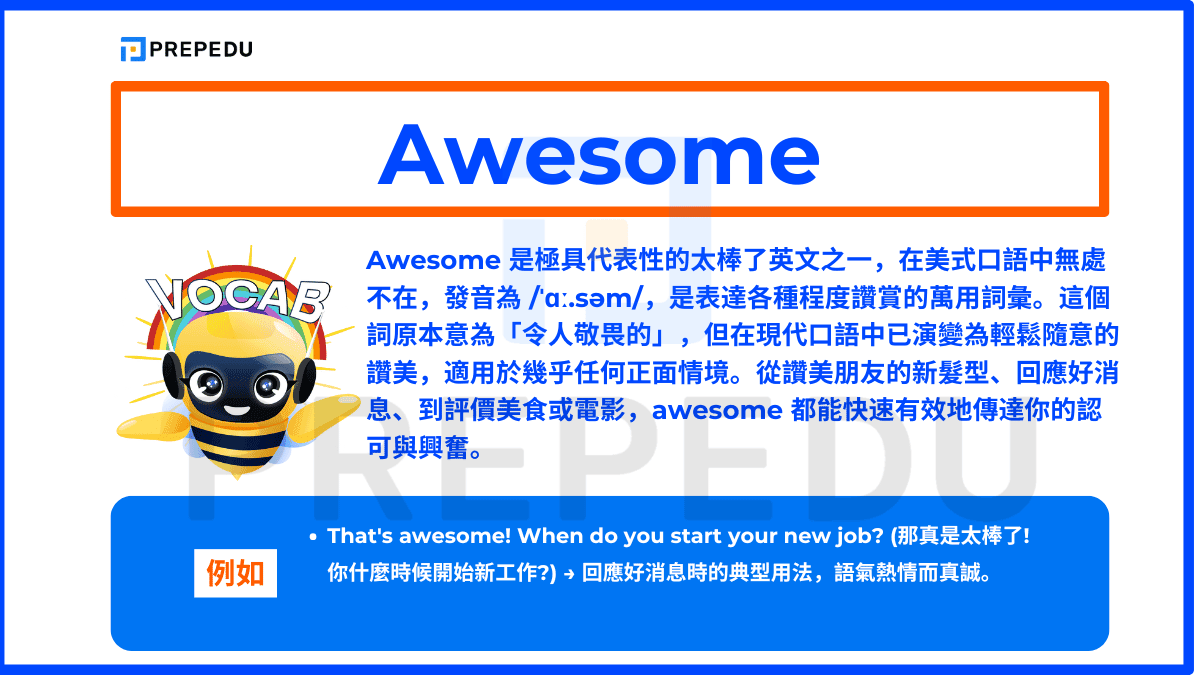 PREPEDU

Awesome

VOCAB

Awesome 是極具代表性的太棒了英文之一，在美式口語中無處不在，發音為 /ˈɑː.səm/，是表達各種程度讚賞的萬用詞彙。這個詞原本意為「令人敬畏的」，但在現代口語中已演變為輕鬆隨意的讚美，適用於幾乎任何正面情境。從讚美朋友的新髮型、回應好消息、到評價美食或電影，awesome 都能快速有效地傳達你的認可與興奮。

PREPEDU

例如

• That's awesome! When do you start your new job? (那真是太棒了! 你什麼時候開始新工作?) → 回應好消息時的典型用法，語氣熱情而真誠。